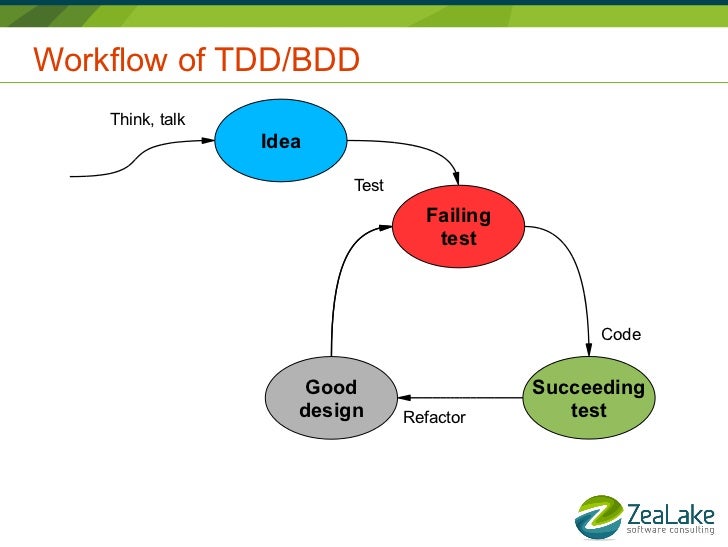 Workflow of TDD/BDD

Think, talk

Idea

Test

Failing test

Code

Succeeding test

Refactor

Good design

ZeaLake
software consulting